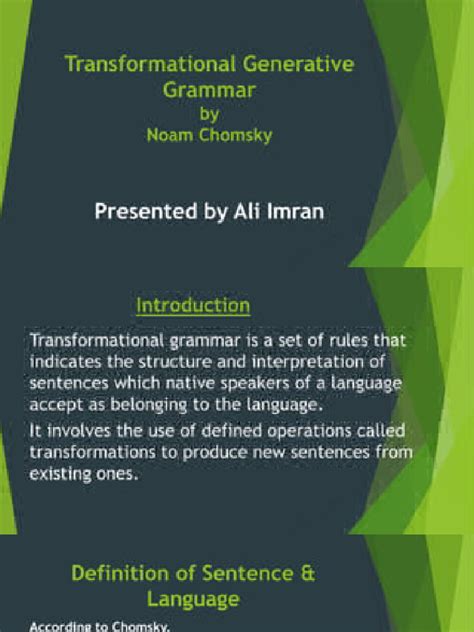 Transformational Generative Grammar
by
Noam Chomsky

Presented by Ali Imran

Introduction

Transformational grammar is a set of rules that indicates the structure and interpretation of sentences which native speakers of a language accept as belonging to the language.

It involves the use of defined operations called transformations to produce new sentences from existing ones.

Definition of Sentence & Language

According to Chomsky,